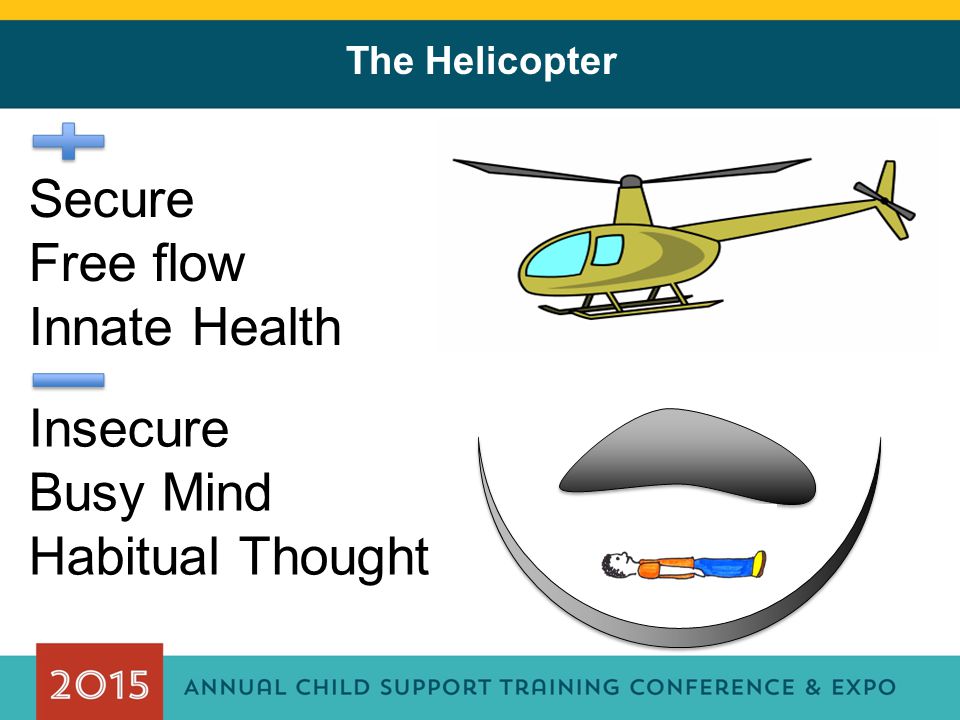 The Helicopter

+

Secure
Free flow
Innate Health

−

Insecure
Busy Mind
Habitual Thought

2015 ANNUAL CHILD SUPPORT TRAINING CONFERENCE & EXPO